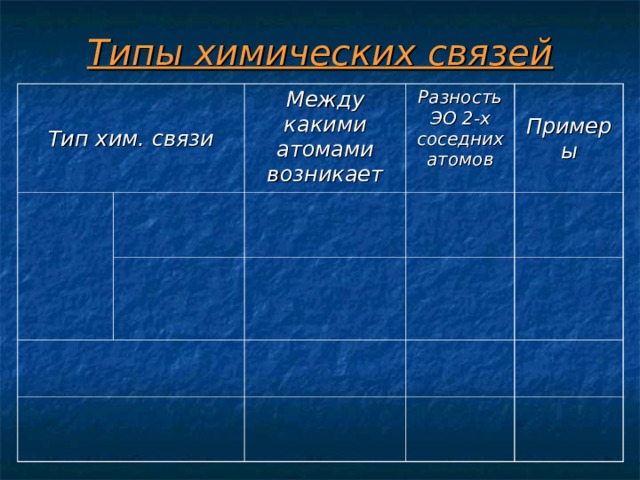 Типы химических связей

| Тип хим. связи | Между какими атомами возникает | Разность ЭО 2-х соседних атомов | Примеры |
|---|---|---|---|
| | | | |
| | | | |
| | | | |
| | | | |